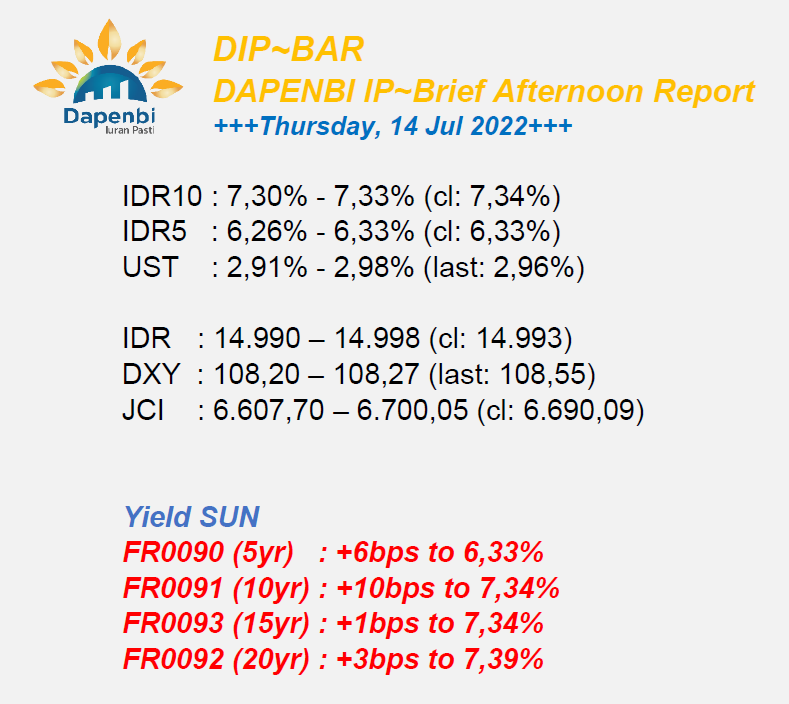 Dapenbi
Iuran Pasti

DIP~BAR
DAPENBI IP~Brief Afternoon Report
+++Thursday, 14 Jul 2022+++

IDR10 : 7,30% - 7,33% (cl: 7,34%)
IDR5 : 6,26% - 6,33% (cl: 6,33%)
UST : 2,91% - 2,98% (last: 2,96%)

IDR : 14.990 – 14.998 (cl: 14.993)
DXY : 108,20 – 108,27 (last: 108,55)
JCI : 6.607,70 – 6.700,05 (cl: 6.690,09)

Yield SUN
FR0090 (5yr) : +6bps to 6,33%
FR0091 (10yr) : +10bps to 7,34%
FR0093 (15yr) : +1bps to 7,34%
FR0092 (20yr) : +3bps to 7,39%